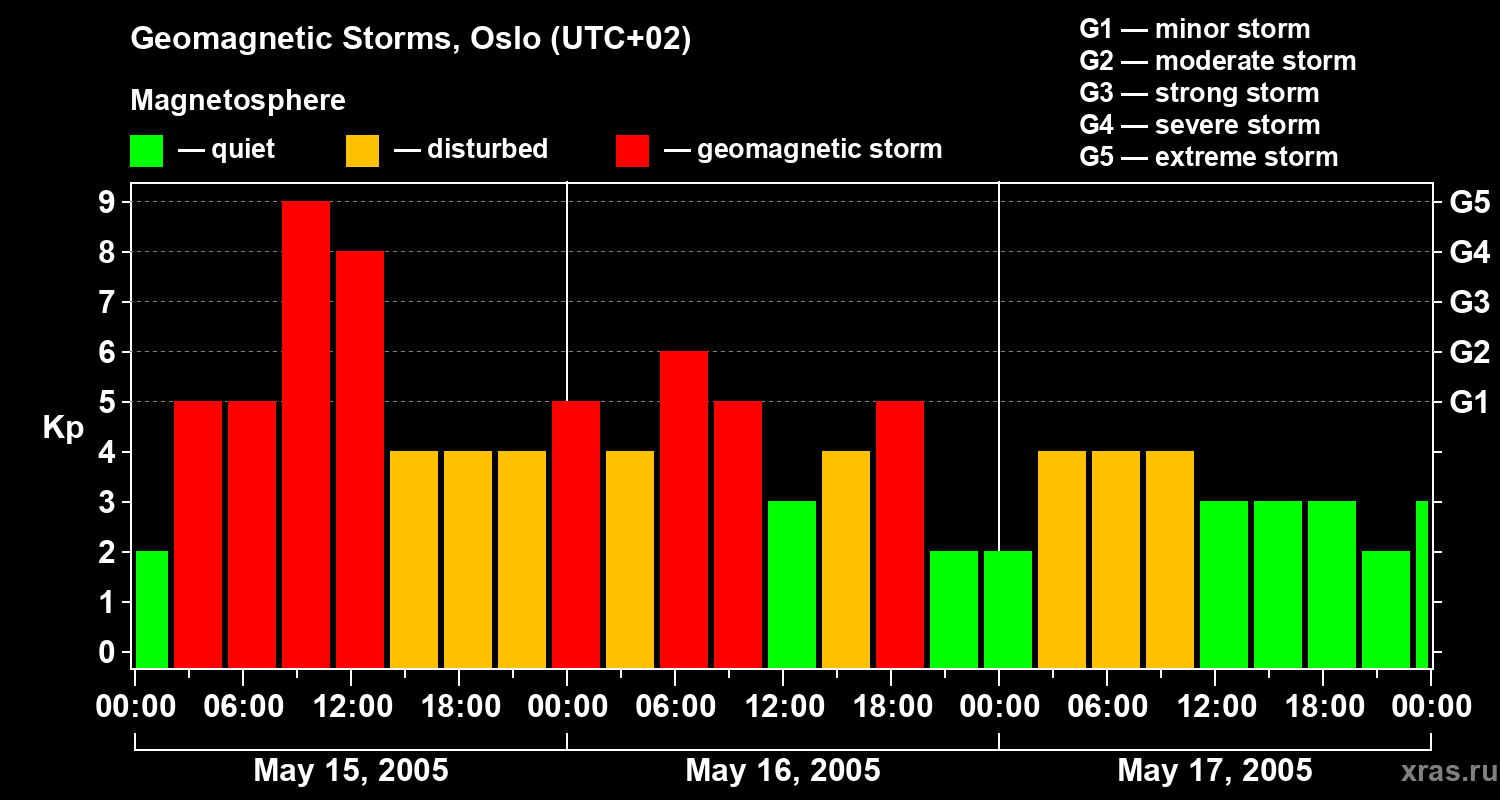 Geomagnetic Storms, Oslo (UTC+02)

Magnetosphere

— quiet — disturbed — geomagnetic storm

G1 — minor storm
G2 — moderate storm
G3 — strong storm
G4 — severe storm
G5 — extreme storm

Kp

9
8
7
6
5
4
3
2
1
0

G5
G4
G3
G2
G1

00:00 06:00 12:00 18:00 00:00 06:00 12:00 18:00 00:00 06:00 12:00 18:00 00:00

May 15, 2005 May 16, 2005 May 17, 2005

xras.ru